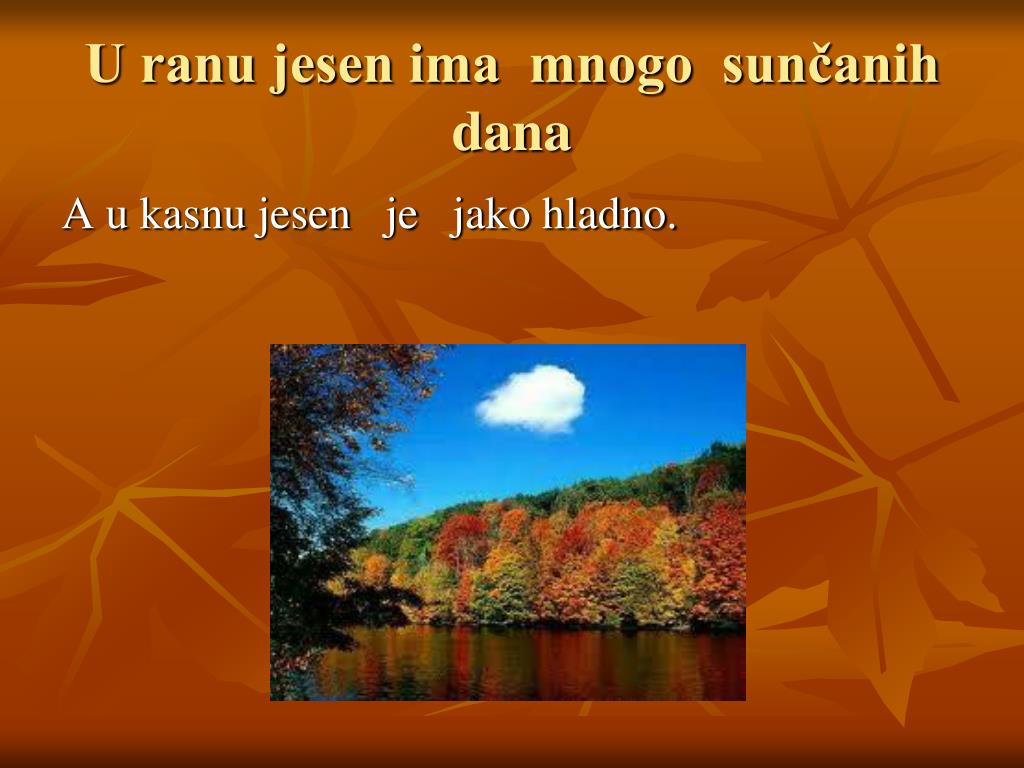 U ranu jesen ima mnogo sunčanih dana

A u kasnu jesen je jako hladno.